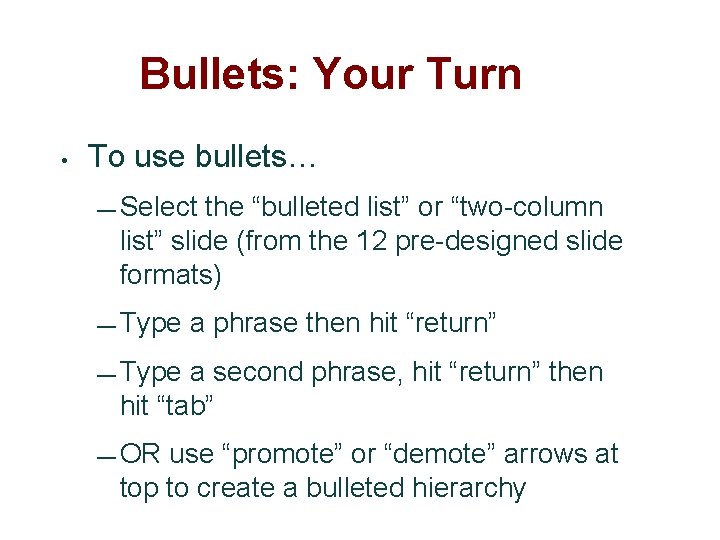 Bullets: Your Turn

• To use bullets…

– Select the “bulleted list” or “two-column list” slide (from the 12 pre-designed slide formats)

– Type a phrase then hit “return”

– Type a second phrase, hit “return” then hit “tab”

– OR use “promote” or “demote” arrows at top to create a bulleted hierarchy